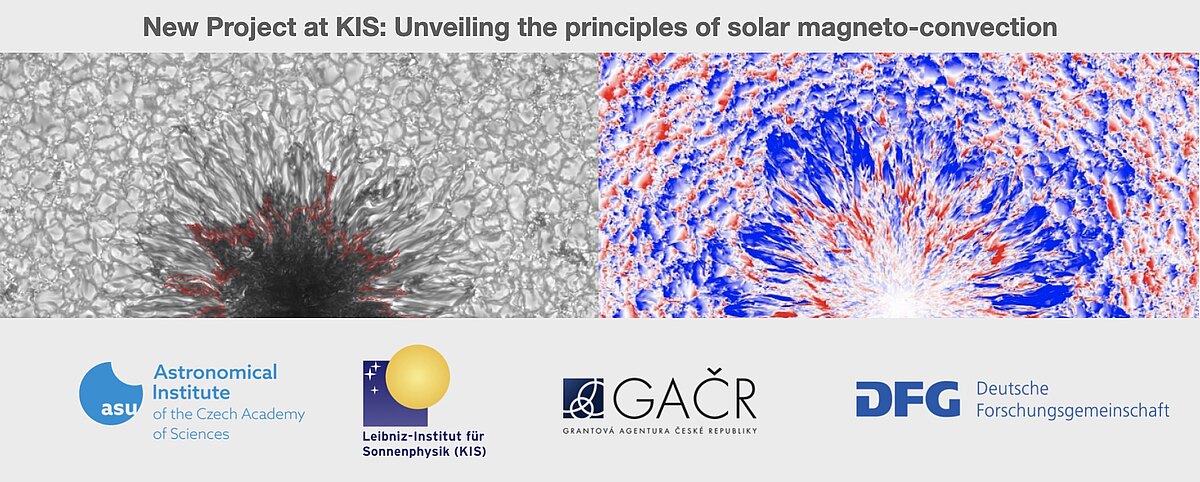 New Project at KIS: Unveiling the principles of solar magneto-convection

asu Astronomical Institute of the Czech Academy of Sciences

Leibniz-Institut für Sonnenphysik (KIS)

GAČR
GRANTOVÁ AGENTURA ČESKÉ REPUBLIKY

DFG Deutsche Forschungsgemeinschaft